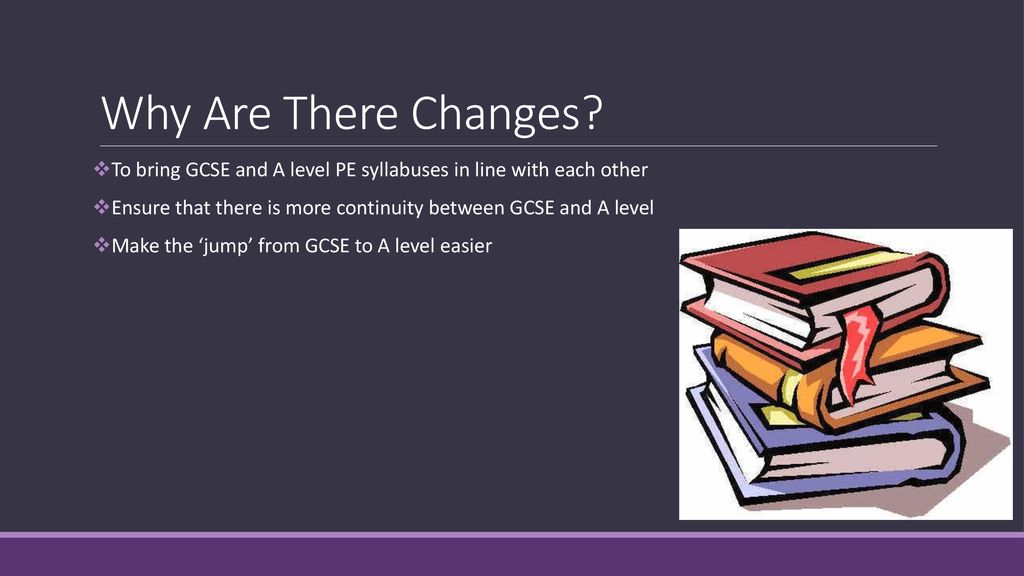 Why Are There Changes?

❖To bring GCSE and A level PE syllabuses in line with each other

❖Ensure that there is more continuity between GCSE and A level

❖Make the ‘jump’ from GCSE to A level easier